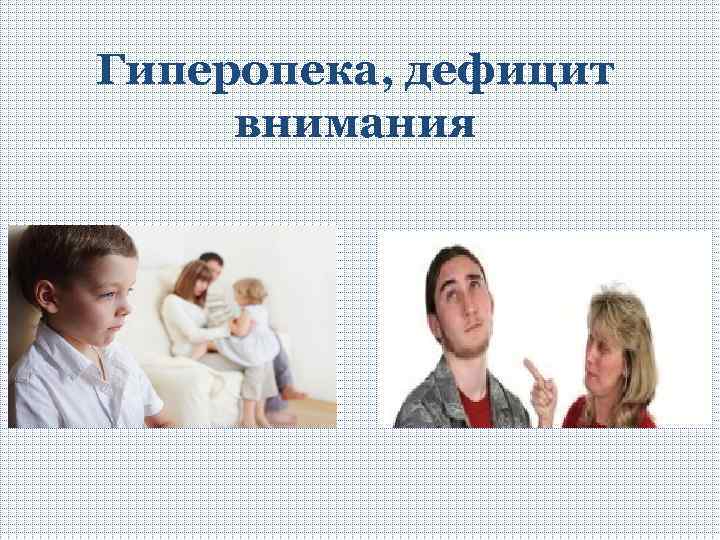 Гиперопека, дефицит внимания